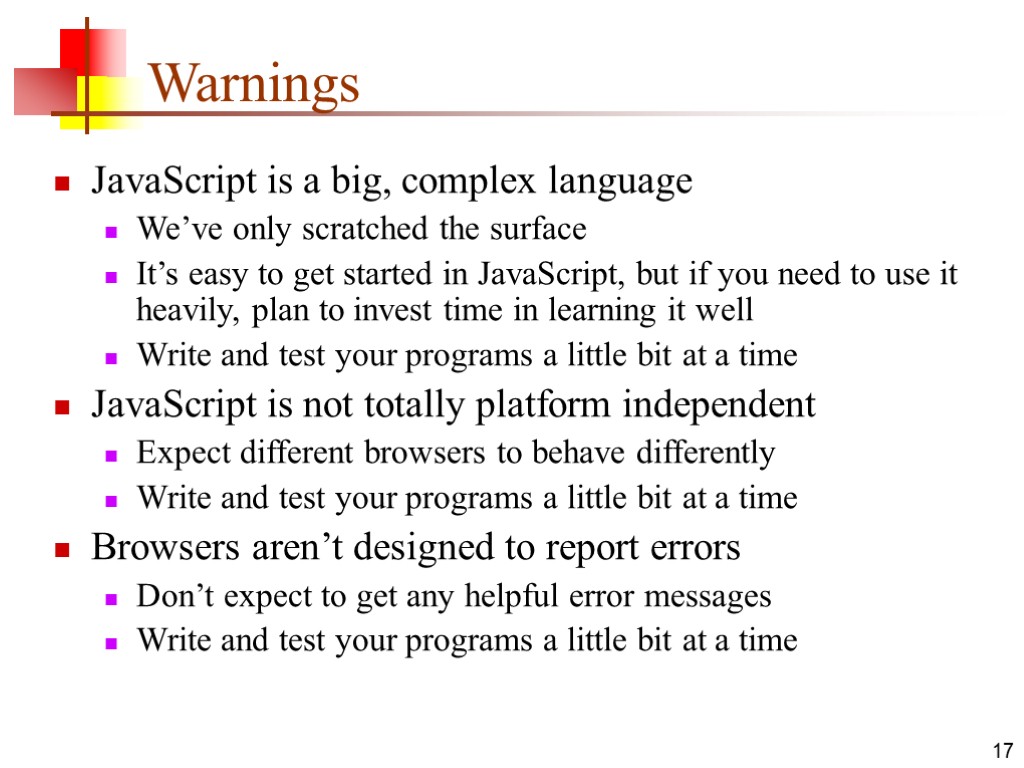 Warnings

JavaScript is a big, complex language

We’ve only scratched the surface

It’s easy to get started in JavaScript, but if you need to use it heavily, plan to invest time in learning it well

Write and test your programs a little bit at a time

JavaScript is not totally platform independent

Expect different browsers to behave differently

Write and test your programs a little bit at a time

Browsers aren’t designed to report errors

Don’t expect to get any helpful error messages

Write and test your programs a little bit at a time

17